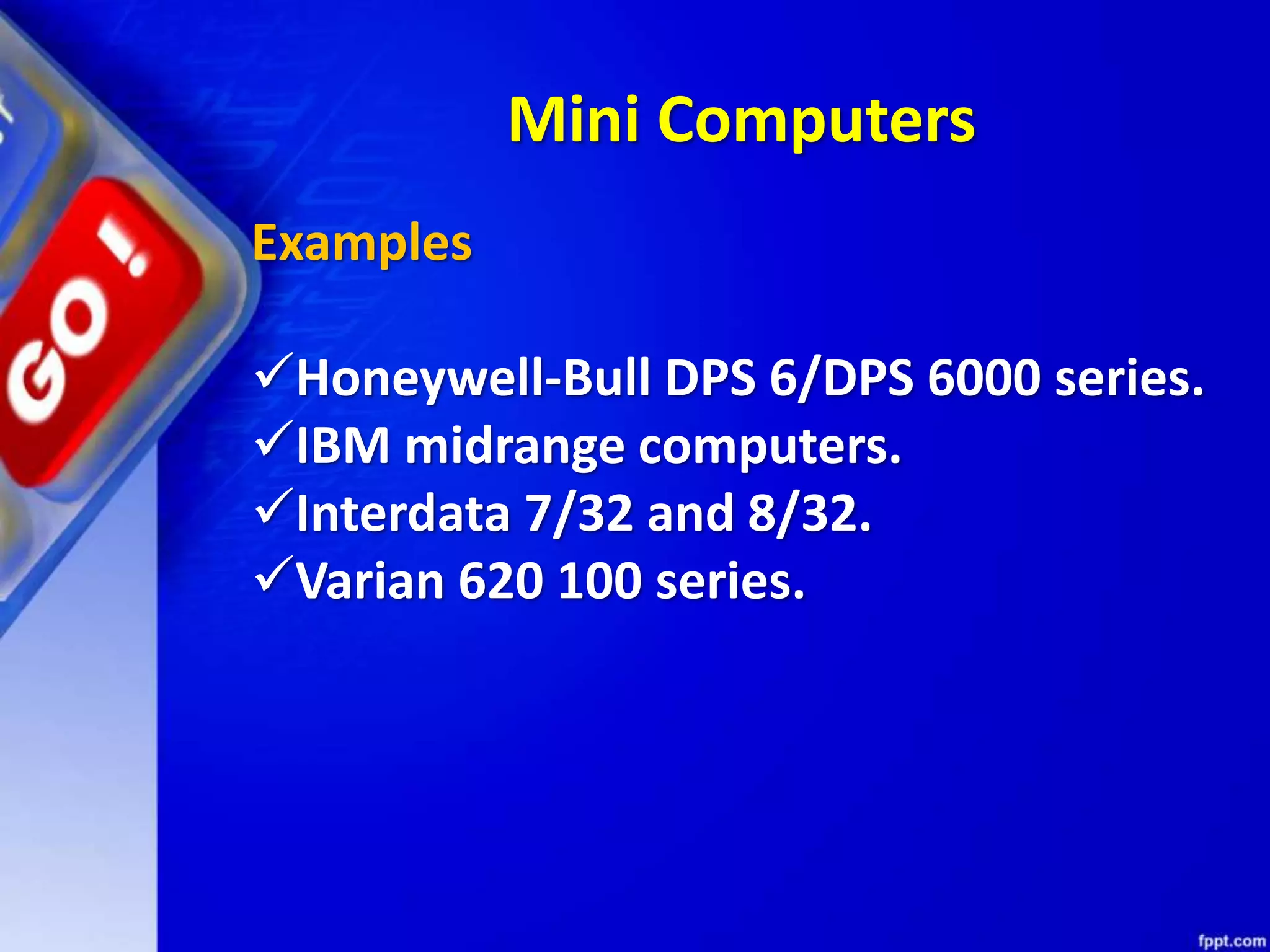 GO!

Mini Computers

Examples

✓Honeywell-Bull DPS 6/DPS 6000 series.
✓IBM midrange computers.
✓Interdata 7/32 and 8/32.
✓Varian 620 100 series.

fppt.com